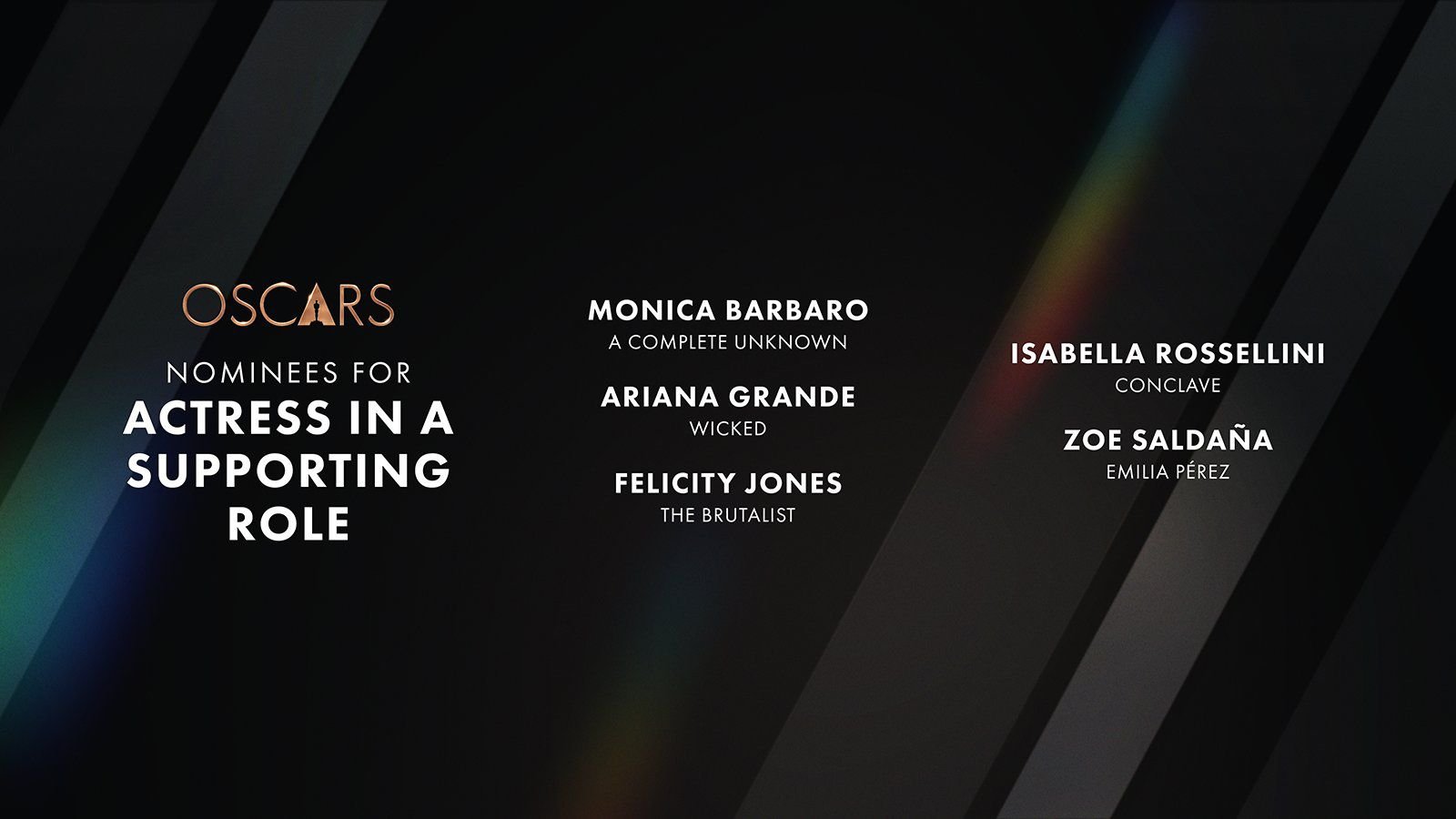 OSCARS

NOMINEES FOR
ACTRESS IN A SUPPORTING ROLE

MONICA BARBARO
A COMPLETE UNKNOWN

ARIANA GRANDE
WICKED

FELICITY JONES
THE BRUTALIST

ISABELLA ROSSELLINI
CONCLAVE

ZOE SALDAÑA
EMILIA PÉREZ